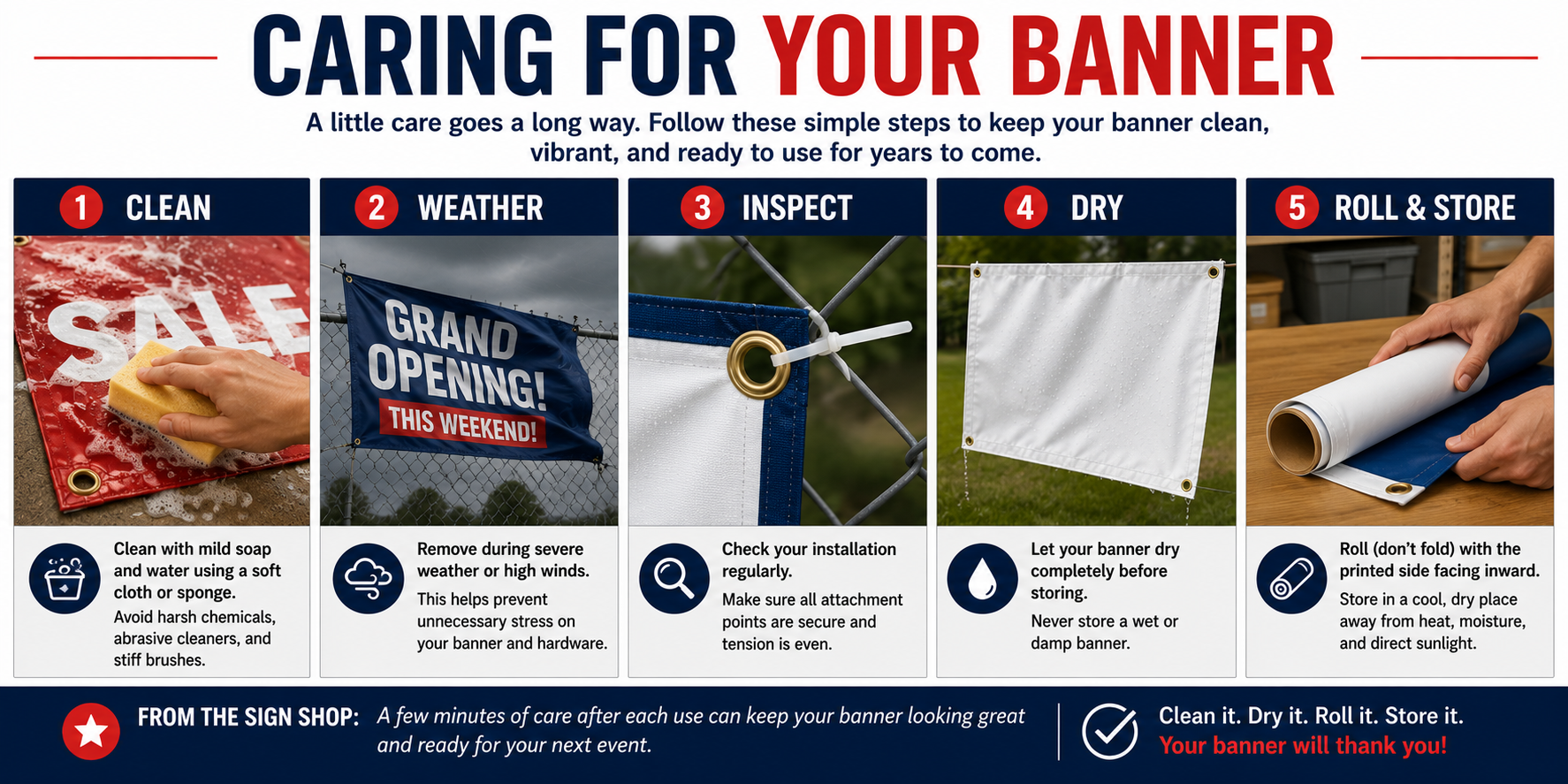 CARING FOR YOUR BANNER

A little care goes a long way. Follow these simple steps to keep your banner clean, vibrant, and ready to use for years to come.

1 CLEAN

SALE

Clean with mild soap and water using a soft cloth or sponge.

Avoid harsh chemicals, abrasive cleaners, and stiff brushes.

2 WEATHER

GRAND OPENING! THIS WEEKEND!

Remove during severe weather or high winds.

This helps prevent unnecessary stress on your banner and hardware.

3 INSPECT

Check your installation regularly.

Make sure all attachment points are secure and tension is even.

4 DRY

Let your banner dry completely before storing.

Never store a wet or damp banner.

5 ROLL & STORE

Roll (don't fold) with the printed side facing inward.

Store in a cool, dry place away from heat, moisture, and direct sunlight.

FROM THE SIGN SHOP: A few minutes of care after each use can keep your banner looking great and ready for your next event.

Clean it. Dry it. Roll it. Store it.
Your banner will thank you!